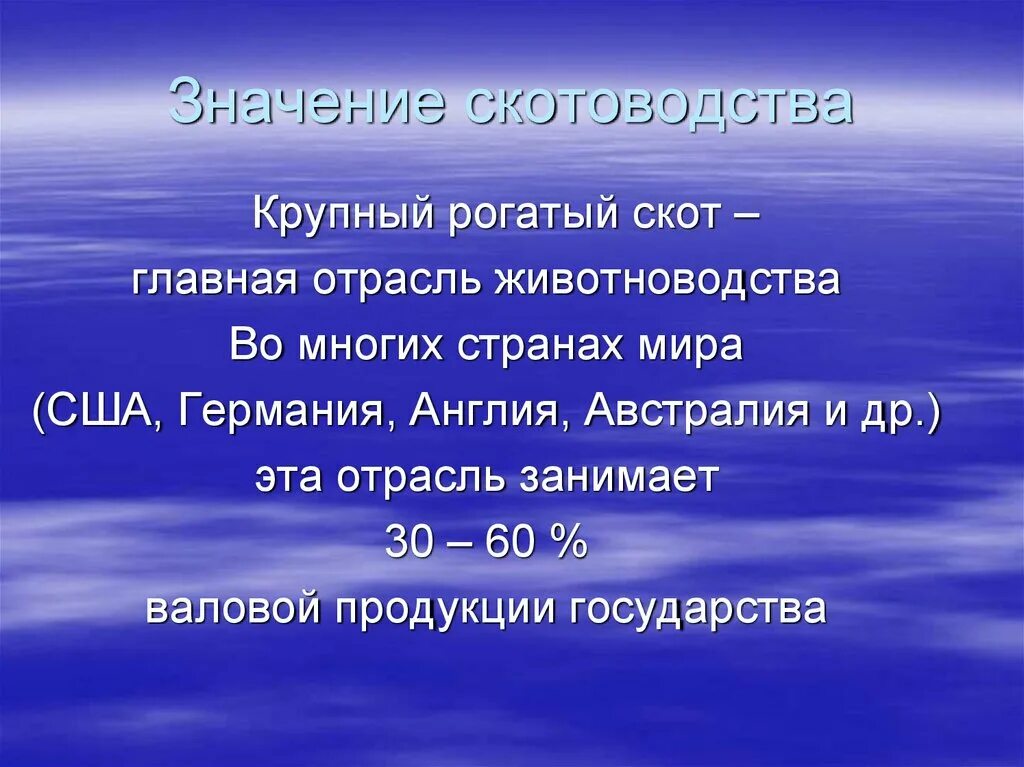 Значение скотоводства

Крупный рогатый скот –
главная отрасль животноводства
Во многих странах мира
(США, Германия, Англия, Австралия и др.)
эта отрасль занимает
30 – 60 %
валовой продукции государства